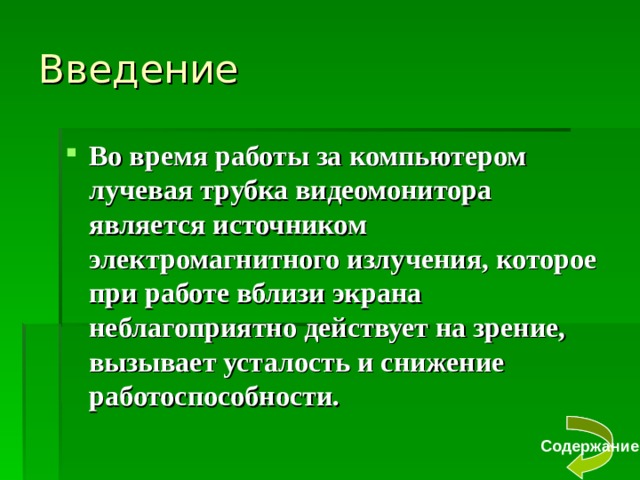 Введение

Во время работы за компьютером лучевая трубка видеомонитора является источником электромагнитного излучения, которое при работе вблизи экрана неблагоприятно действует на зрение, вызывает усталость и снижение работоспособности.

Содержание